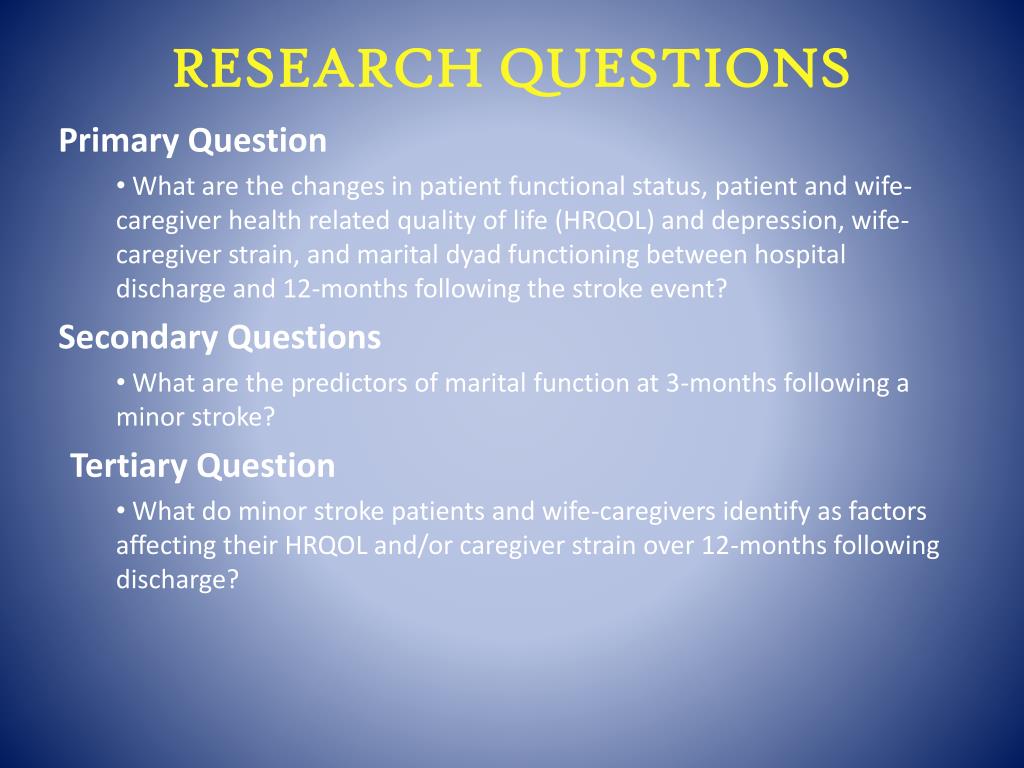 RESEARCH QUESTIONS

Primary Question

• What are the changes in patient functional status, patient and wife-caregiver health related quality of life (HRQOL) and depression, wife-caregiver strain, and marital dyad functioning between hospital discharge and 12-months following the stroke event?

Secondary Questions

• What are the predictors of marital function at 3-months following a minor stroke?

Tertiary Question

• What do minor stroke patients and wife-caregivers identify as factors affecting their HRQOL and/or caregiver strain over 12-months following discharge?